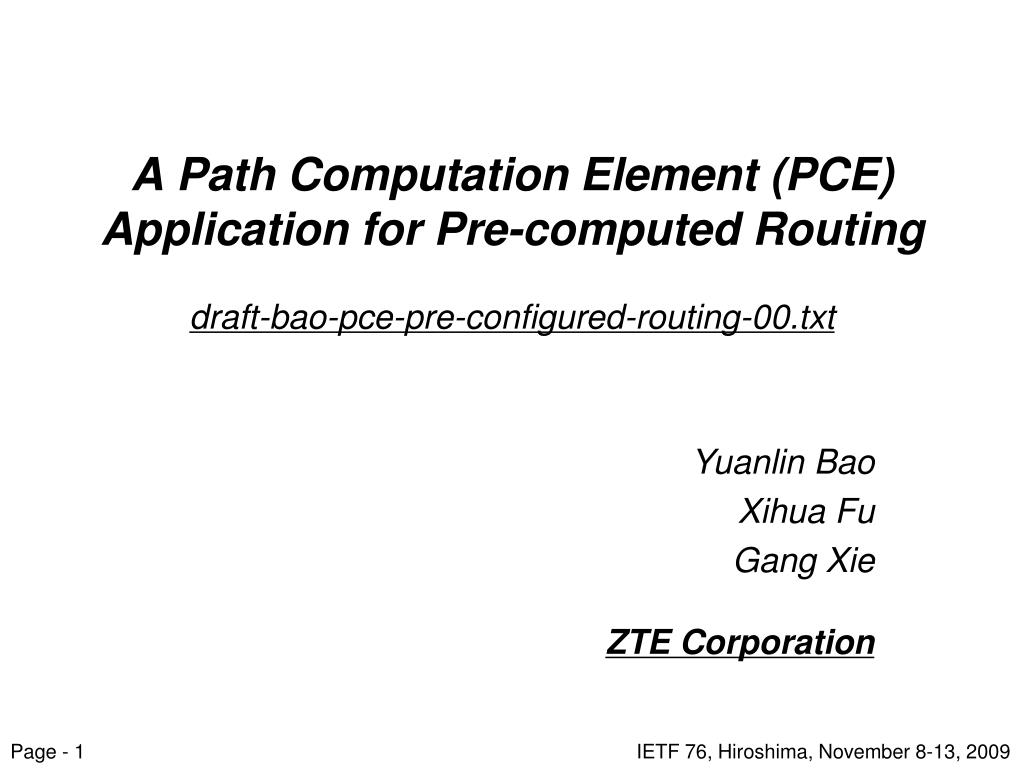 A Path Computation Element (PCE) Application for Pre-computed Routing

draft-bao-pce-pre-configured-routing-00.txt

Yuanlin Bao
Xihua Fu
Gang Xie

ZTE Corporation

Page - 1

IETF 76, Hiroshima, November 8-13, 2009